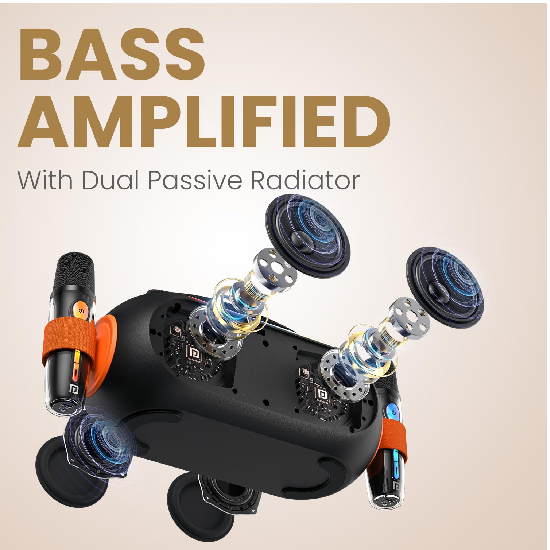 BASS AMPLIFIED

With Dual Passive Radiator